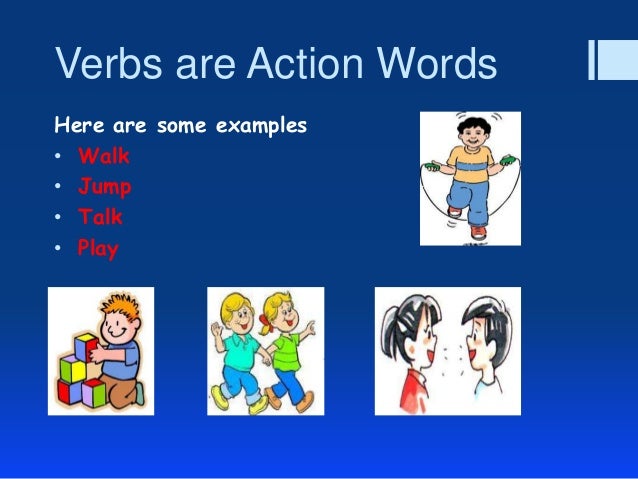 Verbs are Action Words

Here are some examples

• Walk
• Jump
• Talk
• Play